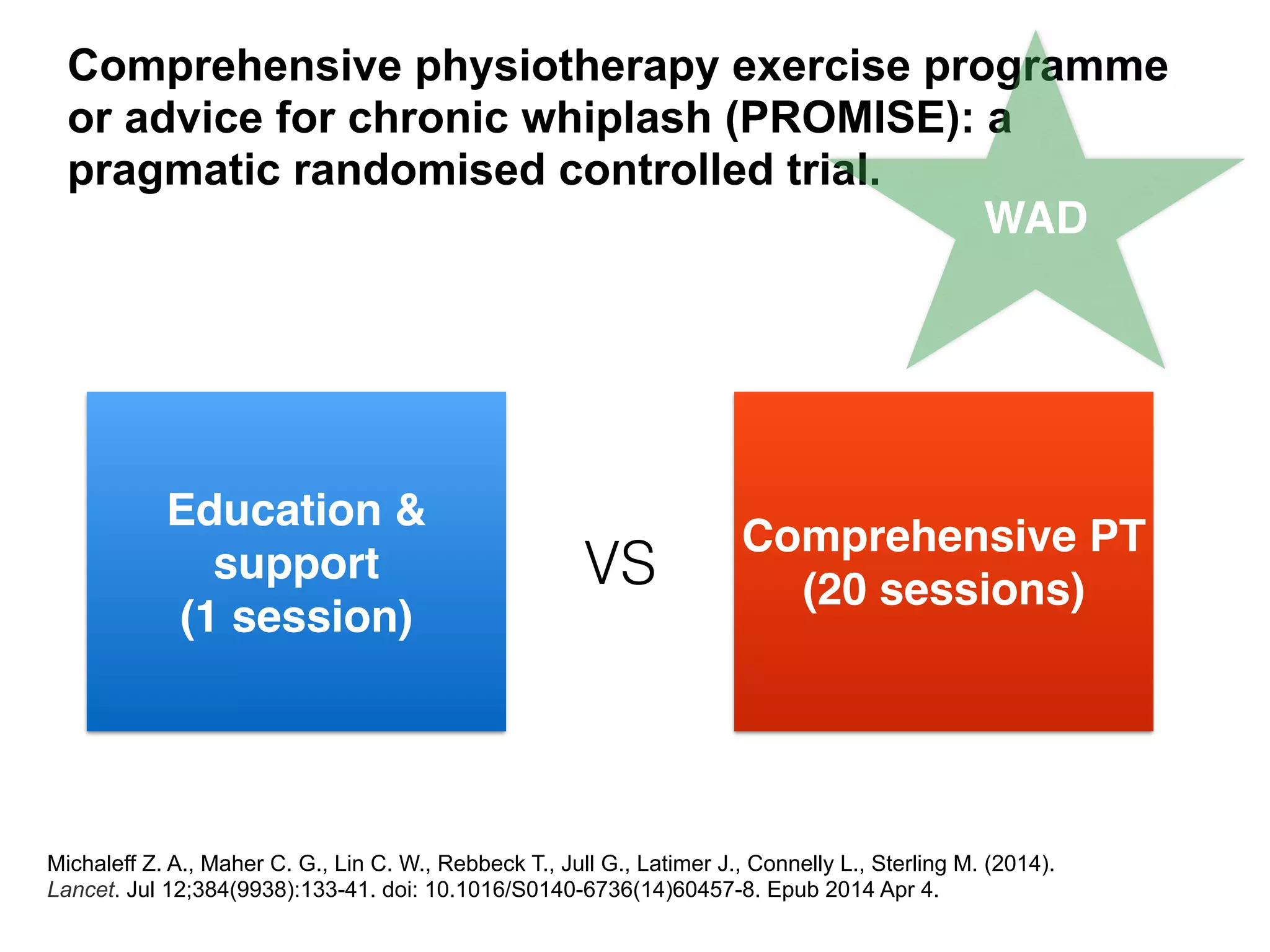 Comprehensive physiotherapy exercise programme or advice for chronic whiplash (PROMISE): a pragmatic randomised controlled trial.

WAD

Education & support (1 session)

VS

Comprehensive PT (20 sessions)

Michaleff Z. A., Maher C. G., Lin C. W., Rebbeck T., Jull G., Latimer J., Connelly L., Sterling M. (2014). Lancet. Jul 12;384(9938):133-41. doi: 10.1016/S0140-6736(14)60457-8. Epub 2014 Apr 4.